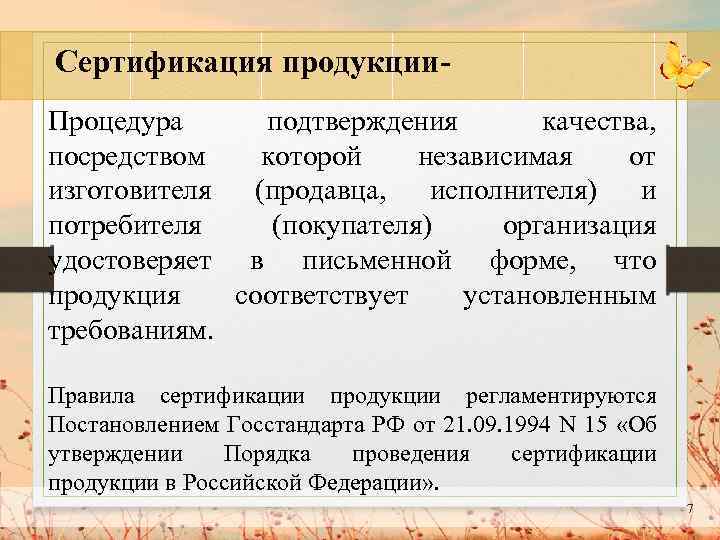 Сертификация продукции-

Процедура подтверждения качества, посредством которой независимая от изготовителя (продавца, исполнителя) и потребителя (покупателя) организация удостоверяет в письменной форме, что продукция соответствует установленным требованиям.

Правила сертификации продукции регламентируются Постановлением Госстандарта РФ от 21.09.1994 N 15 «Об утверждении Порядка проведения сертификации продукции в Российской Федерации».

7